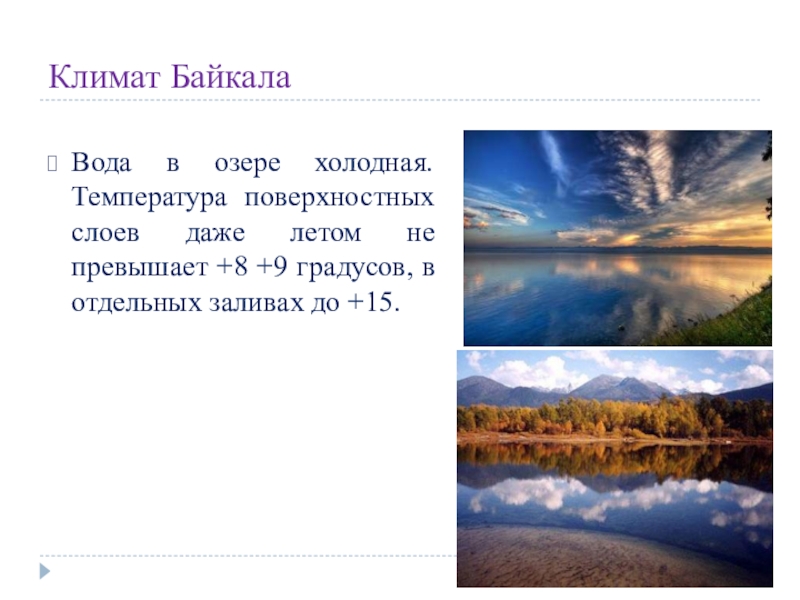 Климат Байкала

Вода в озере холодная. Температура поверхностных слоев даже летом не превышает +8 +9 градусов, в отдельных заливах до +15.